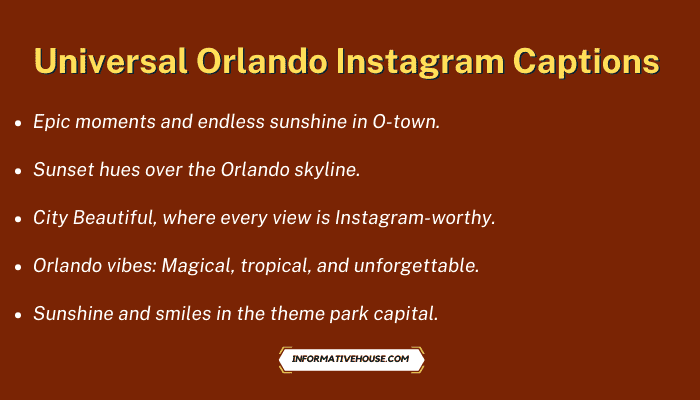 Universal Orlando Instagram Captions

- Epic moments and endless sunshine in O-town.
- Sunset hues over the Orlando skyline.
- City Beautiful, where every view is Instagram-worthy.
- Orlando vibes: Magical, tropical, and unforgettable.
- Sunshine and smiles in the theme park capital.

INFORMATIVEHOUSE.COM